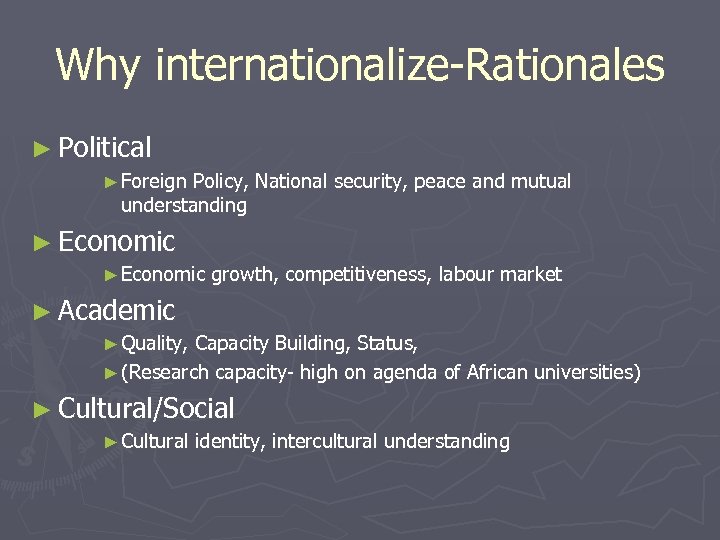 Why internationalize-Rationales

► Political

► Foreign Policy, National security, peace and mutual understanding

► Economic

► Economic growth, competitiveness, labour market

► Academic

► Quality, Capacity Building, Status,

► (Research capacity- high on agenda of African universities)

► Cultural/Social

► Cultural identity, intercultural understanding